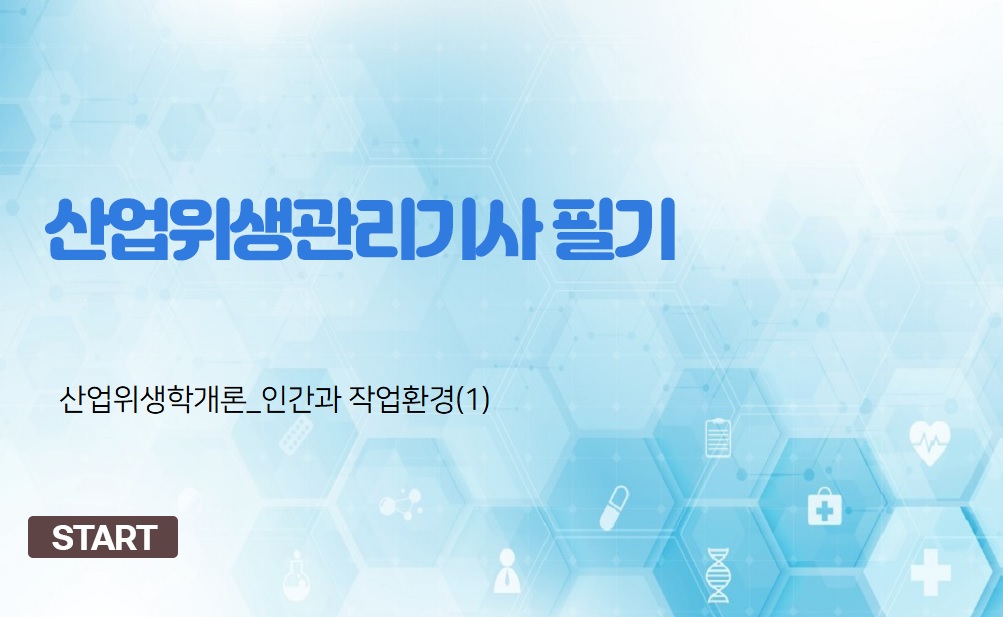 산업위생관리기사 필기

산업위생학개론_인간과 작업환경(1)

START